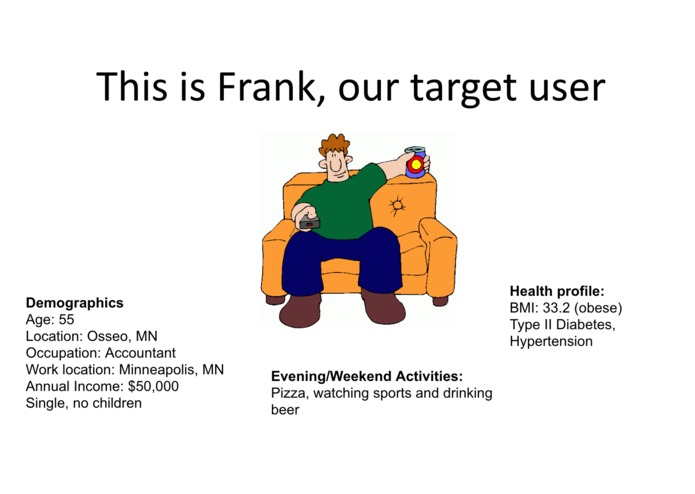 This is Frank, our target user

Demographics
Age: 55
Location: Osseo, MN
Occupation: Accountant
Work location: Minneapolis, MN
Annual Income: $50,000
Single, no children

Evening/Weekend Activities:
Pizza, watching sports and drinking beer

Health profile:
BMI: 33.2 (obese)
Type II Diabetes,
Hypertension